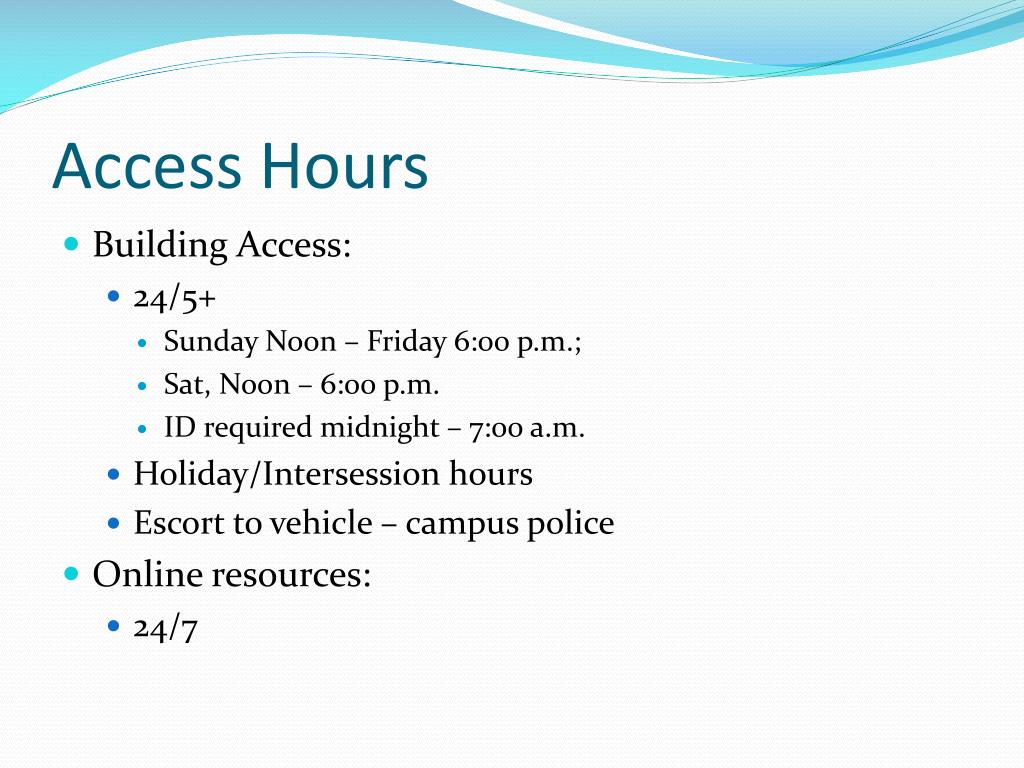 Access Hours

- Building Access:
  - 24/5+
    - Sunday Noon – Friday 6:00 p.m.;
    - Sat, Noon – 6:00 p.m.
    - ID required midnight – 7:00 a.m.
  - Holiday/Intersession hours
  - Escort to vehicle – campus police
- Online resources:
  - 24/7